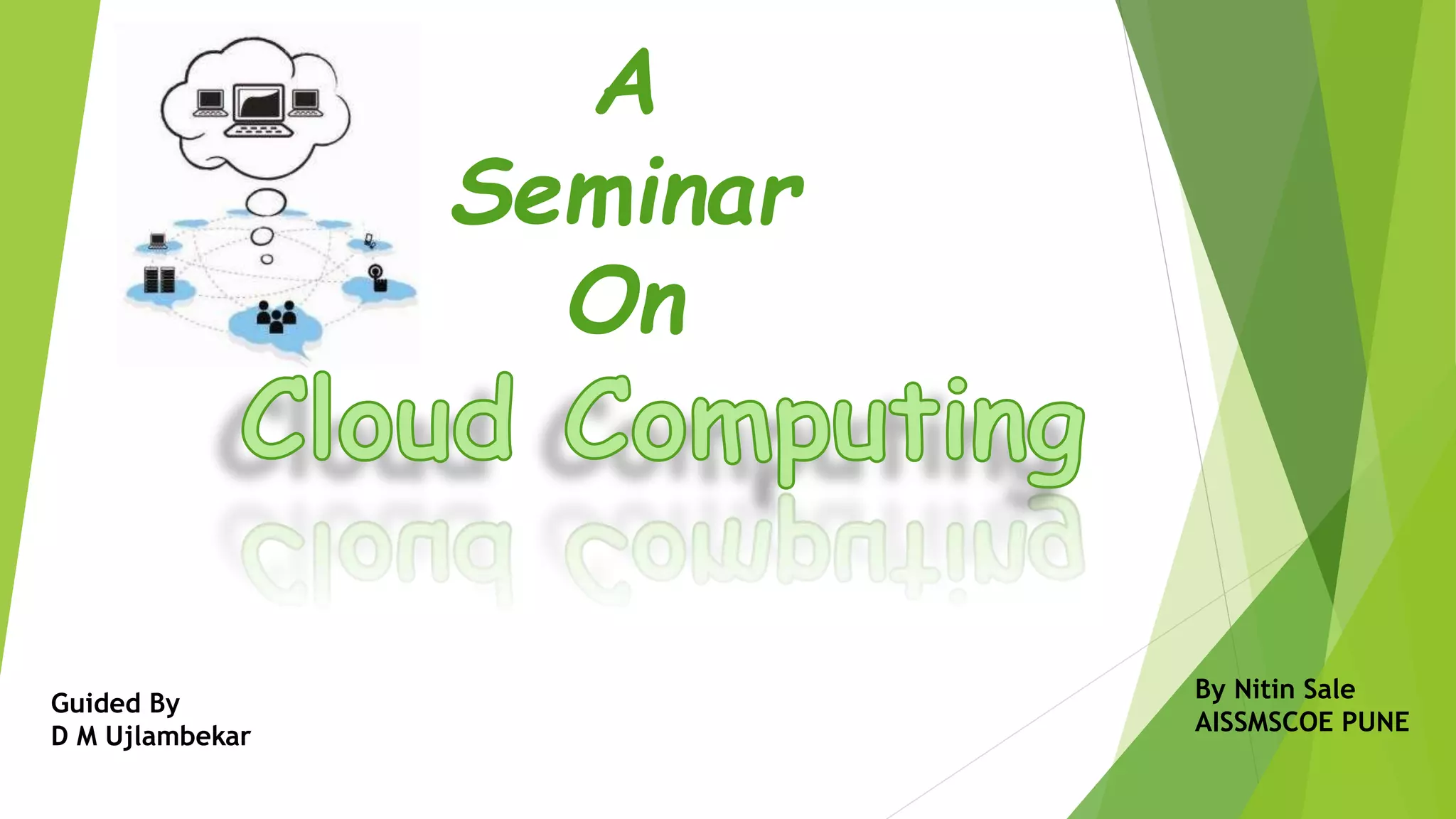 A
Seminar
On
Cloud Computing

Guided By
D M Ujlambekar

By Nitin Sale
AISSMSCOE PUNE